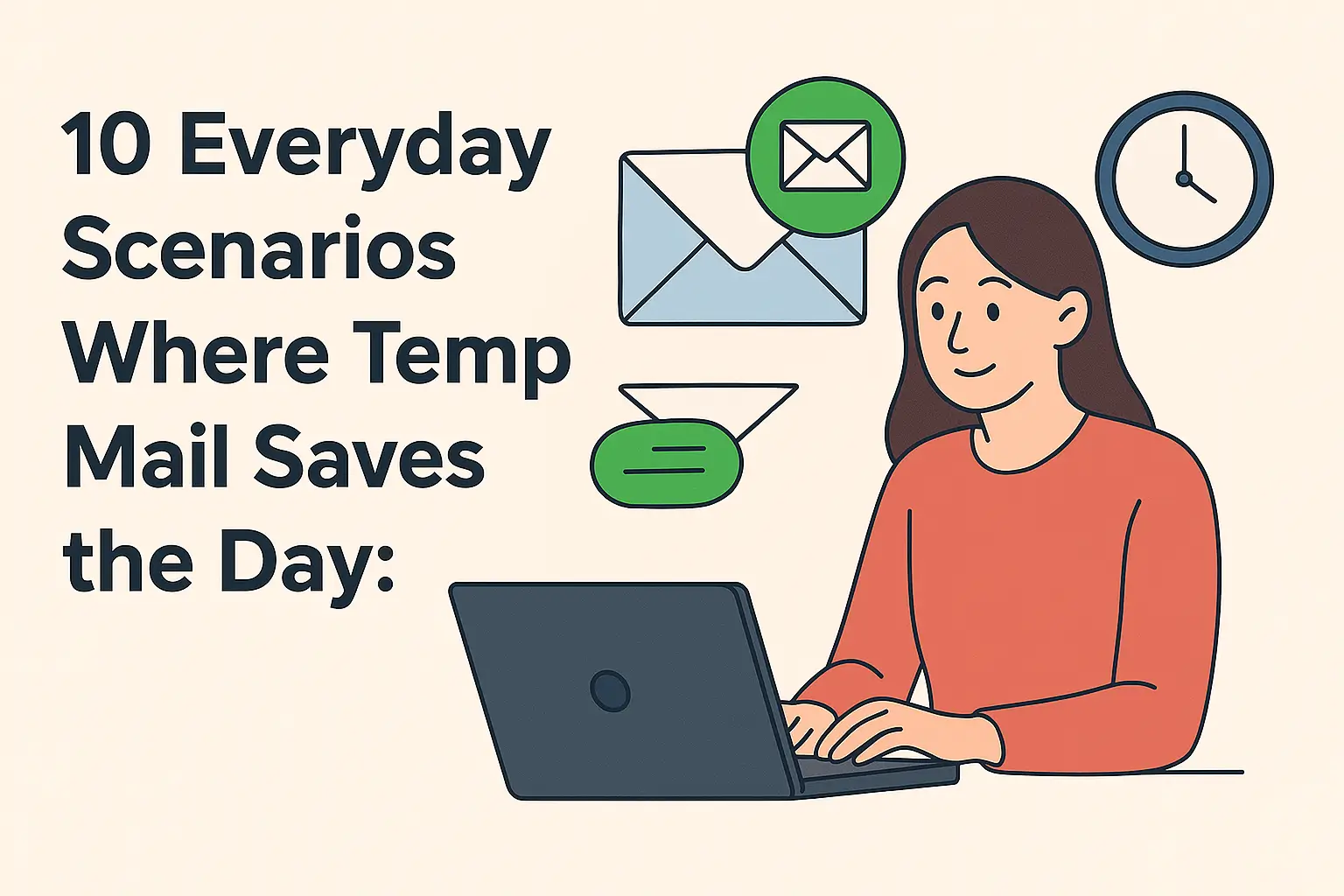 10 Everyday Scenarios Where Temp Mail Saves the Day: